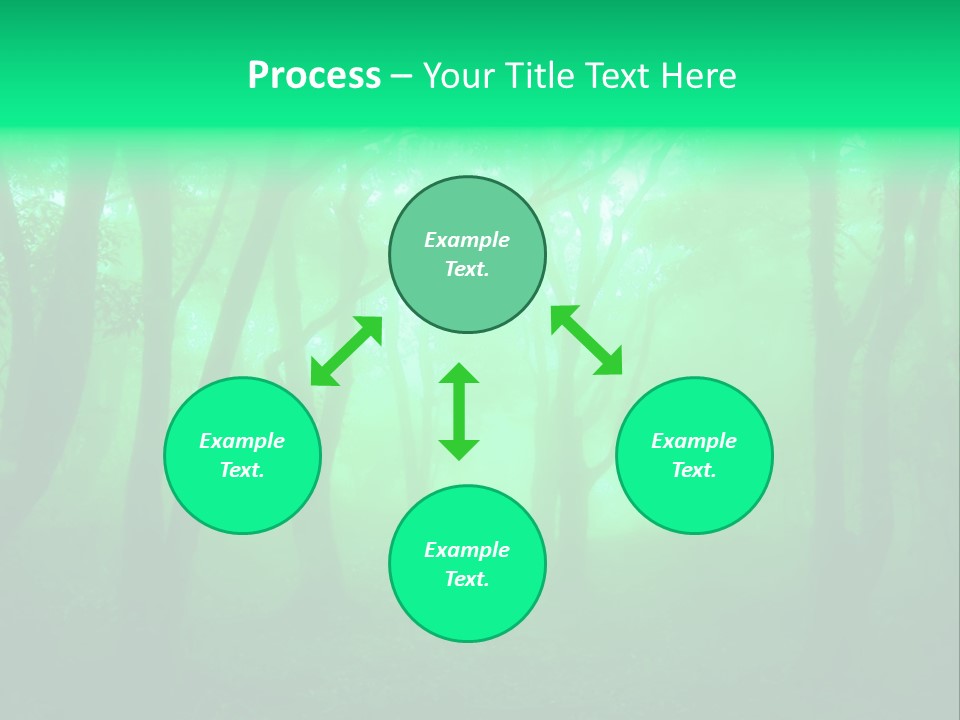 Process – Your Title Text Here

Example Text.

Example Text.

Example Text.

Example Text.